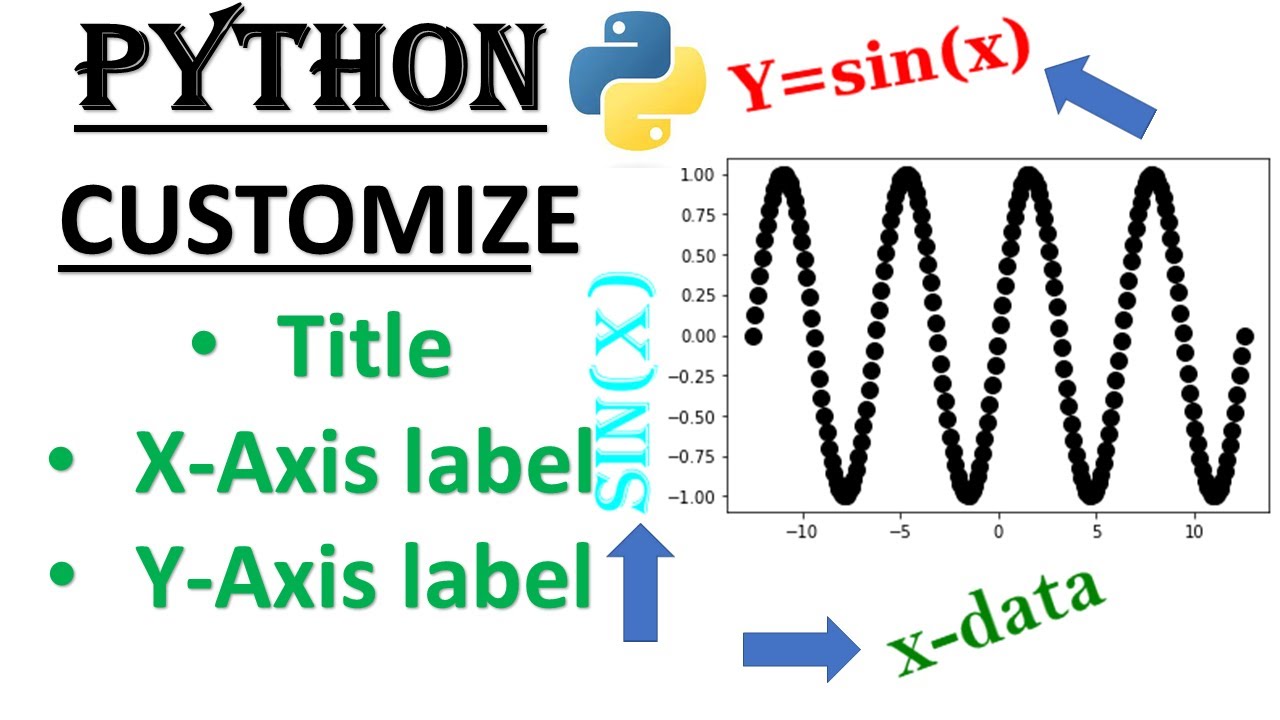 PYTHON

CUSTOMIZE

• Title
• X-Axis label
• Y-Axis label

Y=sin(x)

SIN(X)

1.00
0.75
0.50
0.25
0.00
−0.25
−0.50
−0.75
−1.00

−10 −5 0 5 10

x-data